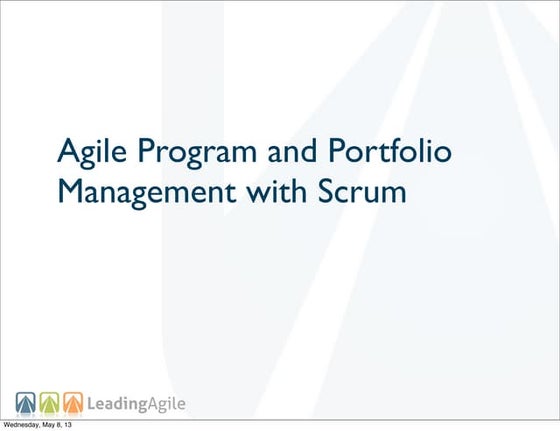 Agile Program and Portfolio Management with Scrum

LeadingAgile

Wednesday, May 8, 13